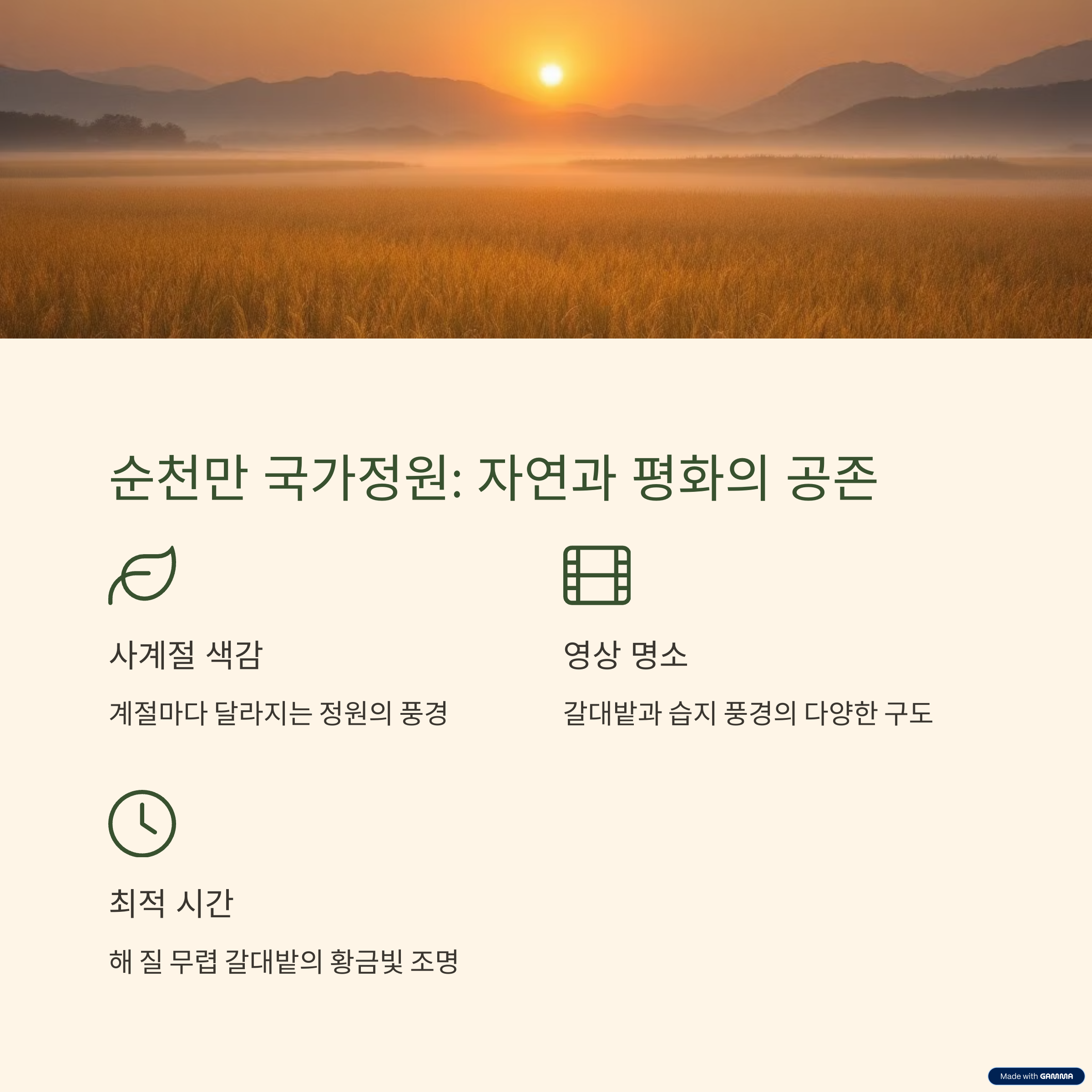 순천만 국가정원: 자연과 평화의 공존

사계절 색감

계절마다 달라지는 정원의 풍경

영상 명소

갈대밭과 습지 풍경의 다양한 구도

최적 시간

해 질 무렵 갈대밭의 황금빛 조명

Made with GAMMA